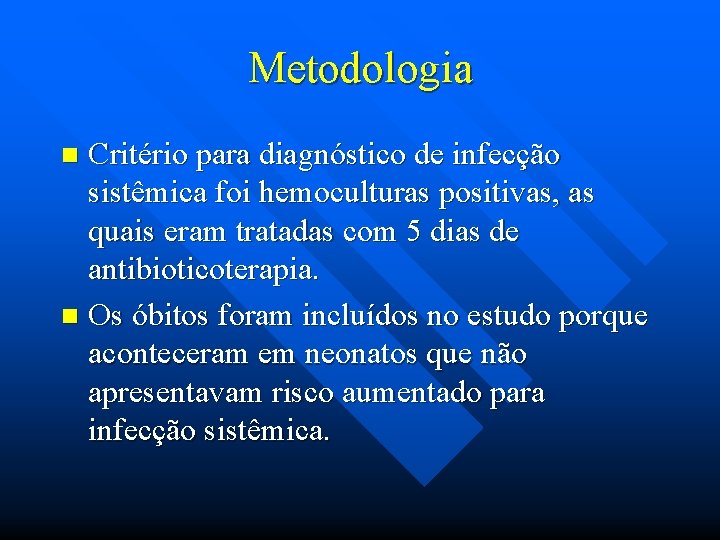 Metodologia

Critério para diagnóstico de infecção sistêmica foi hemoculturas positivas, as quais eram tratadas com 5 dias de antibioticoterapia.

Os óbitos foram incluídos no estudo porque aconteceram em neonatos que não apresentavam risco aumentado para infecção sistêmica.